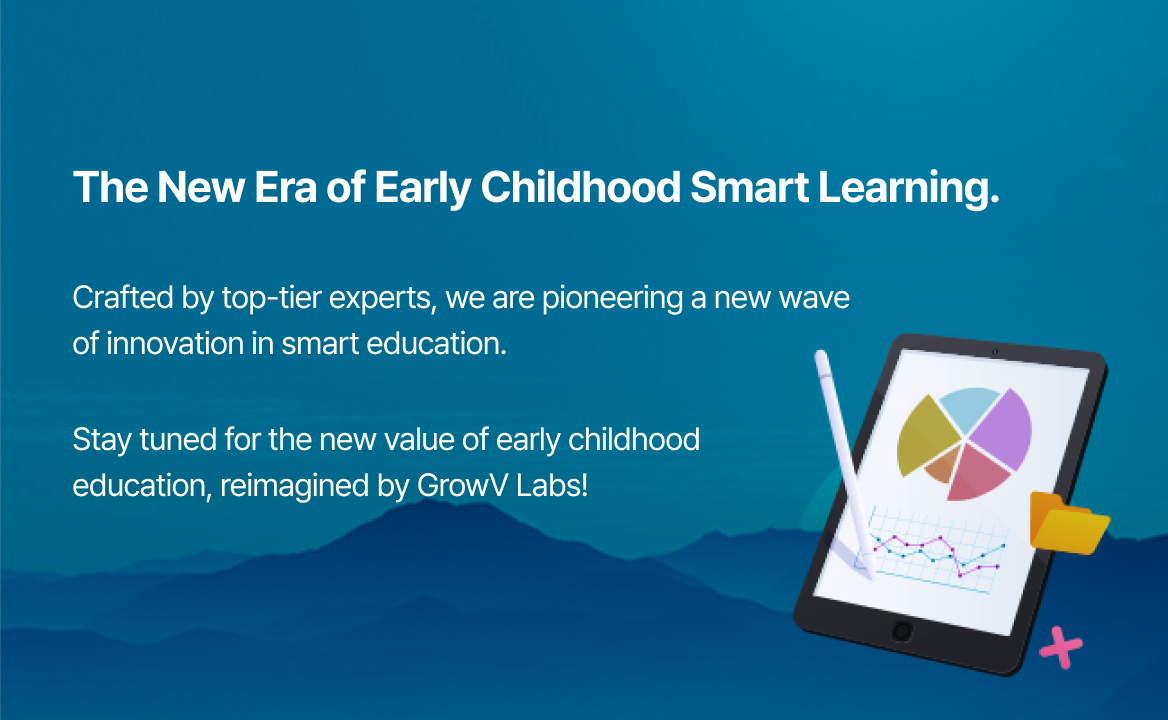 The New Era of Early Childhood Smart Learning.

Crafted by top-tier experts, we are pioneering a new wave of innovation in smart education.

Stay tuned for the new value of early childhood education, reimagined by GrowV Labs!